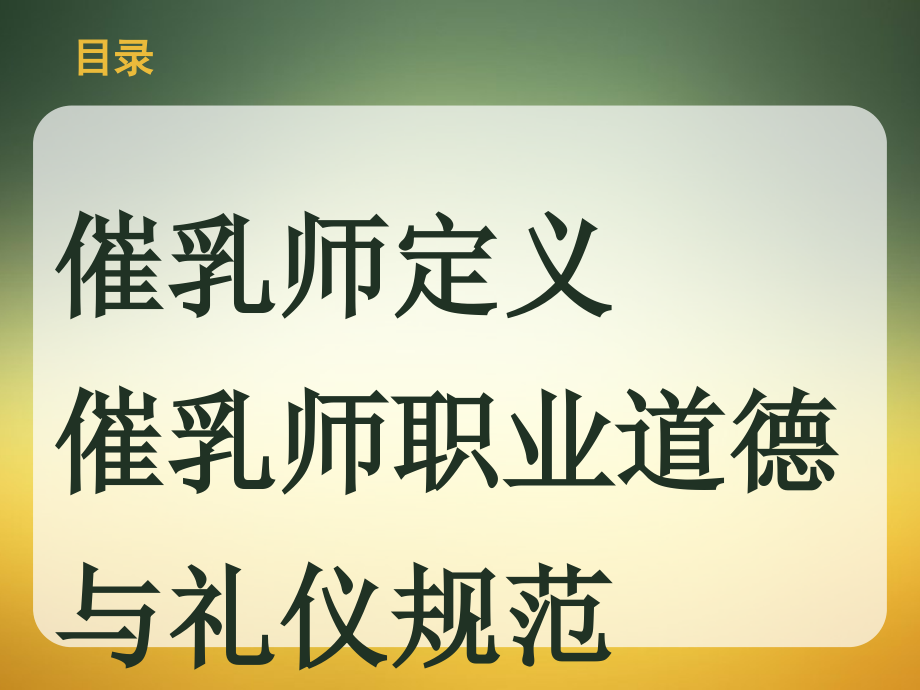 目录

催乳师定义

催乳师职业道德与礼仪规范